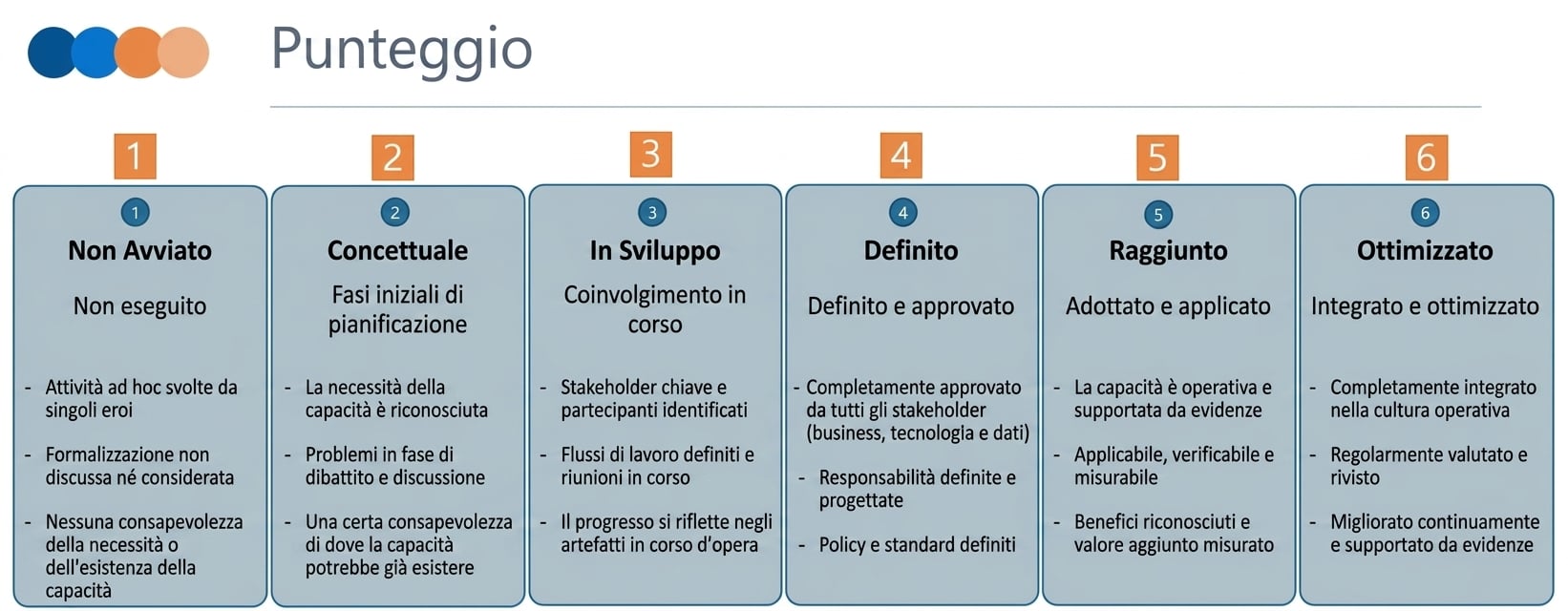 Punteggio

1

1

Non Avviato

Non eseguito

- Attività ad hoc svolte da singoli eroi
- Formalizzazione non discussa né considerata
- Nessuna consapevolezza della necessità o dell'esistenza della capacità

2

2

Concettuale

Fasi iniziali di pianificazione

- La necessità della capacità è riconosciuta
- Problemi in fase di dibattito e discussione
- Una certa consapevolezza di dove la capacità potrebbe già esistere

3

3

In Sviluppo

Coinvolgimento in corso

- Stakeholder chiave e partecipanti identificati
- Flussi di lavoro definiti e riunioni in corso
- Il progresso si riflette negli artefatti in corso d'opera

4

4

Definito

Definito e approvato

- Completamente approvato da tutti gli stakeholder (business, tecnologia e dati)
- Responsabilità definite e progettate
- Policy e standard definiti

5

5

Raggiunto

Adottato e applicato

- La capacità è operativa e supportata da evidenze
- Applicabile, verificabile e misurabile
- Benefici riconosciuti e valore aggiunto misurato

6

6

Ottimizzato

Integrato e ottimizzato

- Completamente integrato nella cultura operativa
- Regolarmente valutato e rivisto
- Migliorato continuamente e supportato da evidenze